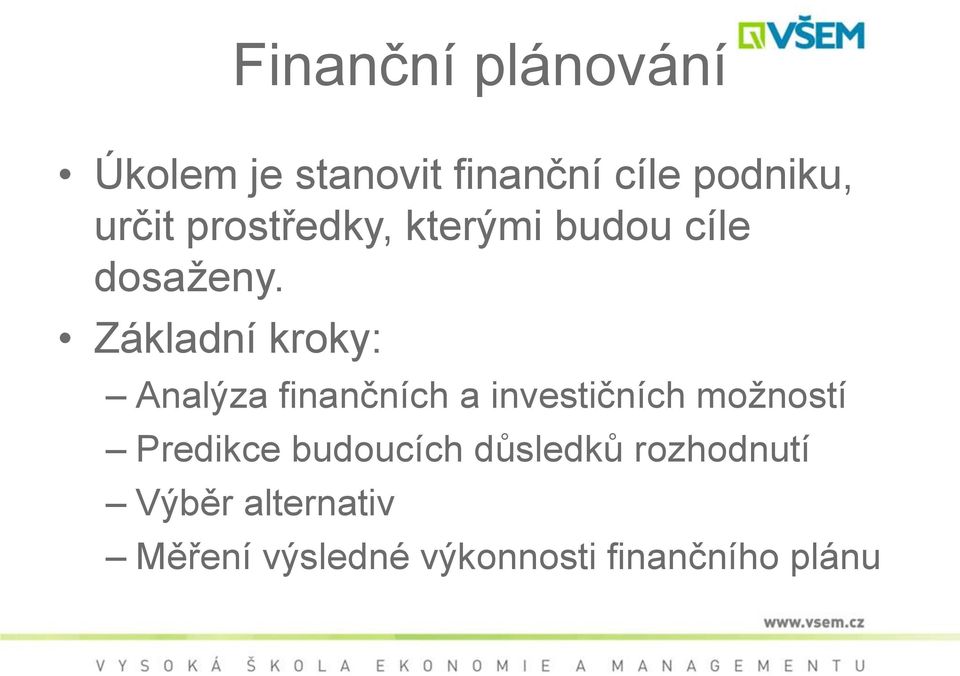 VŠEM

Finanční plánování

• Úkolem je stanovit finanční cíle podniku, určit prostředky, kterými budou cíle dosaženy.

• Základní kroky:
– Analýza finančních a investičních možností
– Predikce budoucích důsledků rozhodnutí
– Výběr alternativ
– Měření výsledné výkonnosti finančního plánu

www.vsem.cz

VYSOKÁ ŠKOLA EKONOMIE A MANAGEMENTU